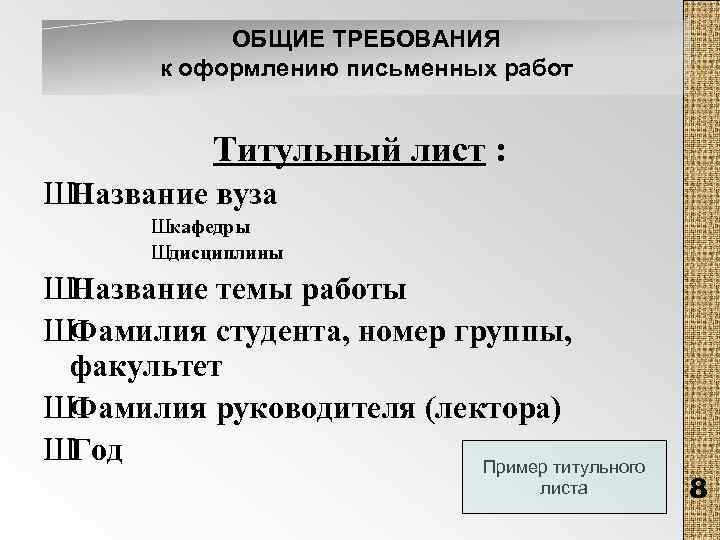 ОБЩИЕ ТРЕБОВАНИЯ
к оформлению письменных работ

Титульный лист :

ШНазвание вуза

Шкафедры

Шдисциплины

ШНазвание темы работы

ШФамилия студента, номер группы, факультет

ШФамилия руководителя (лектора)

ШГод

Пример титульного листа

8